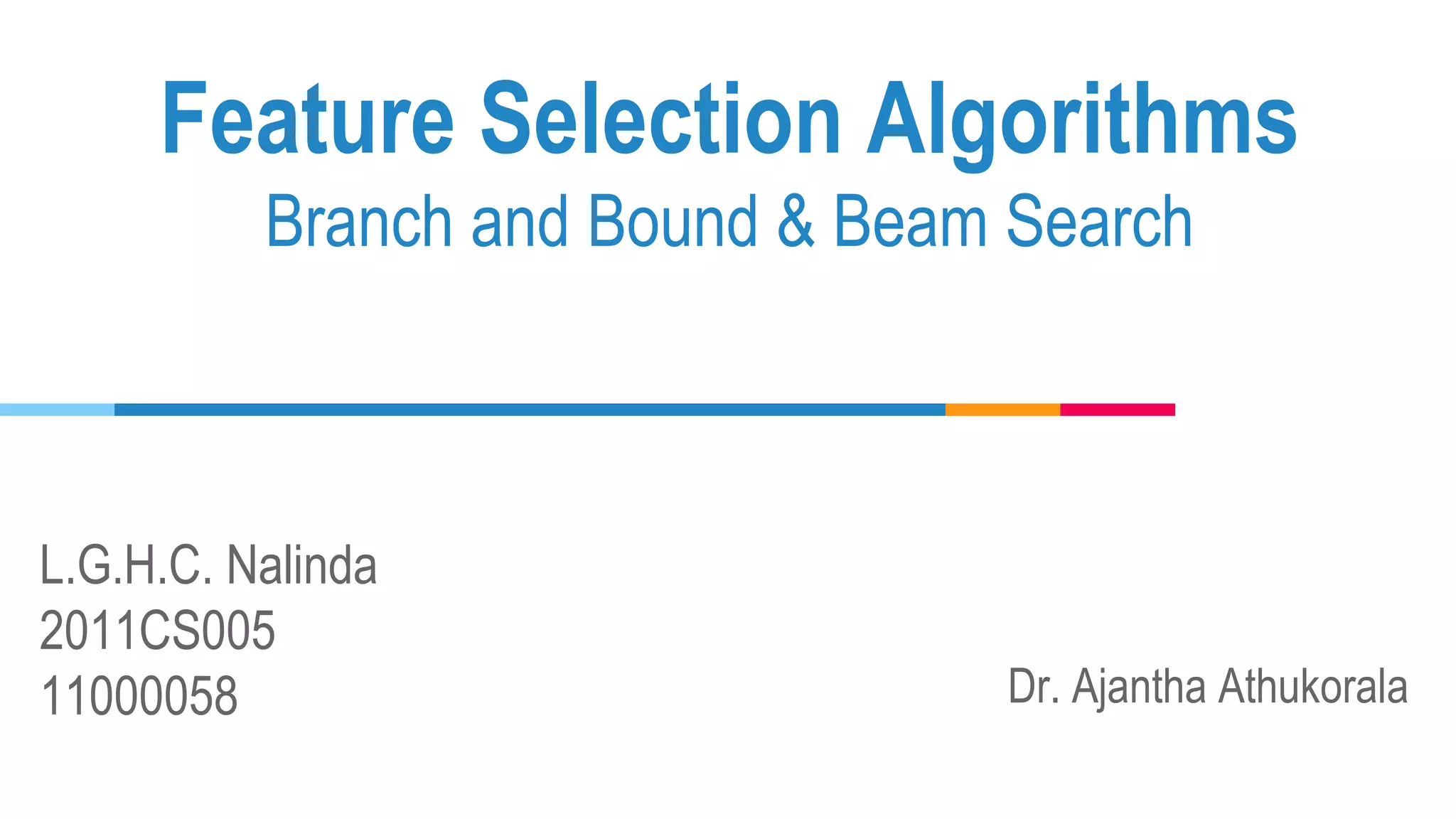 Feature Selection Algorithms
Branch and Bound & Beam Search

L.G.H.C. Nalinda
2011CS005
11000058

Dr. Ajantha Athukorala